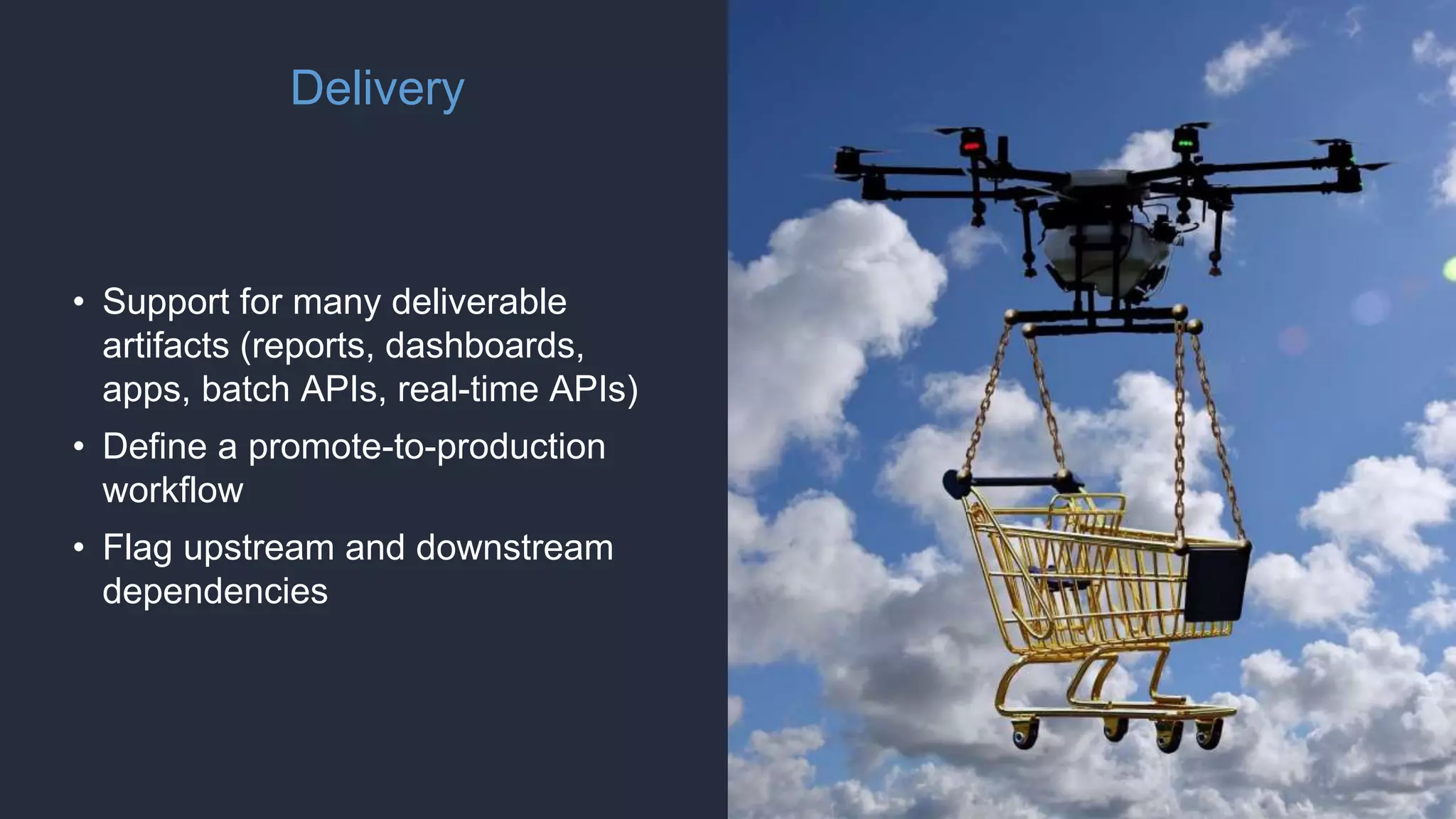 Delivery

• Support for many deliverable artifacts (reports, dashboards, apps, batch APIs, real-time APIs)

• Define a promote-to-production workflow

• Flag upstream and downstream dependencies